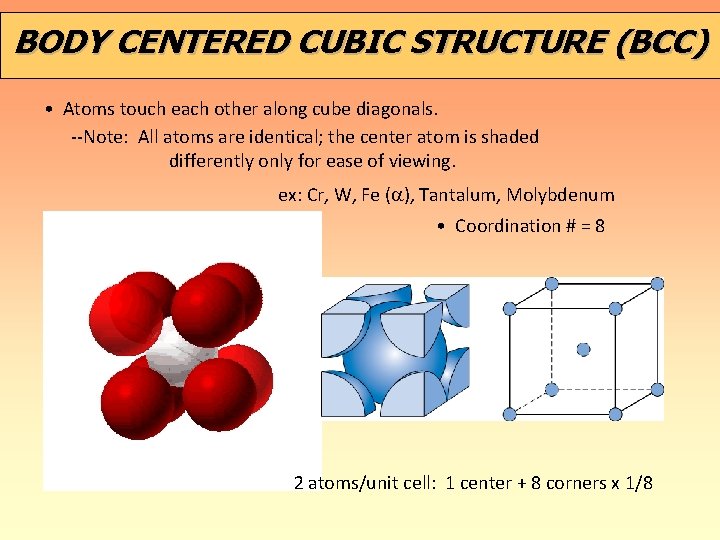 BODY CENTERED CUBIC STRUCTURE (BCC)

• Atoms touch each other along cube diagonals.
--Note: All atoms are identical; the center atom is shaded differently only for ease of viewing.

ex: Cr, W, Fe ($\alpha$), Tantalum, Molybdenum

• Coordination # = 8

2 atoms/unit cell: 1 center + 8 corners x 1/8